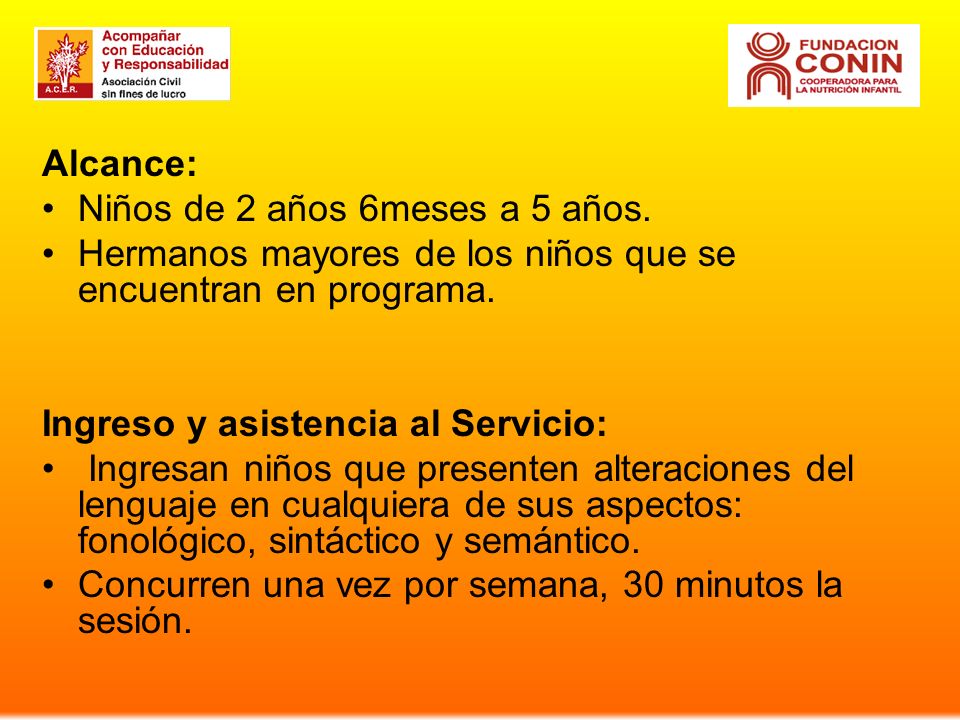 A.C.E.R.
Acompañar con Educación y Responsabilidad
Asociación Civil sin fines de lucro

FUNDACION CONIN
COOPERADORA PARA LA NUTRICIÓN INFANTIL

Alcance:
• Niños de 2 años 6meses a 5 años.
• Hermanos mayores de los niños que se encuentran en programa.

Ingreso y asistencia al Servicio:
• Ingresan niños que presenten alteraciones del lenguaje en cualquiera de sus aspectos: fonológico, sintáctico y semántico.
• Concurren una vez por semana, 30 minutos la sesión.